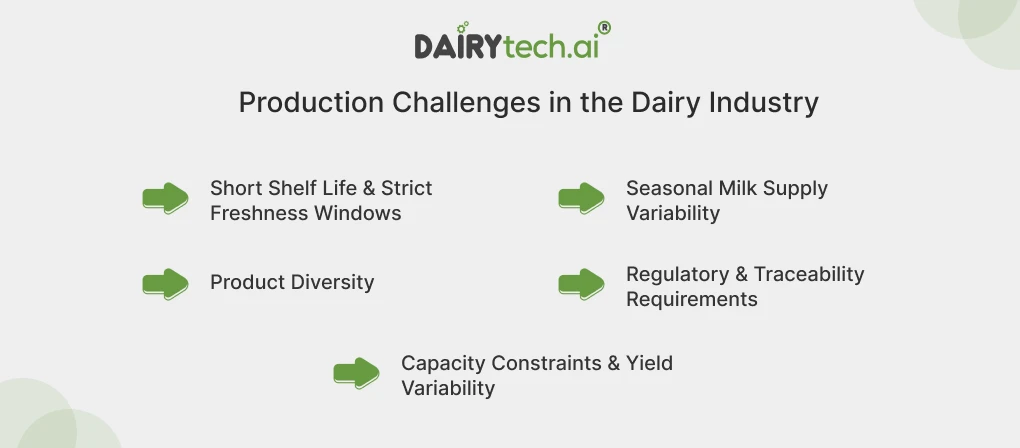 DAIRYtech.ai®

Production Challenges in the Dairy Industry

Short Shelf Life & Strict Freshness Windows

Product Diversity

Seasonal Milk Supply Variability

Regulatory & Traceability Requirements

Capacity Constraints & Yield Variability